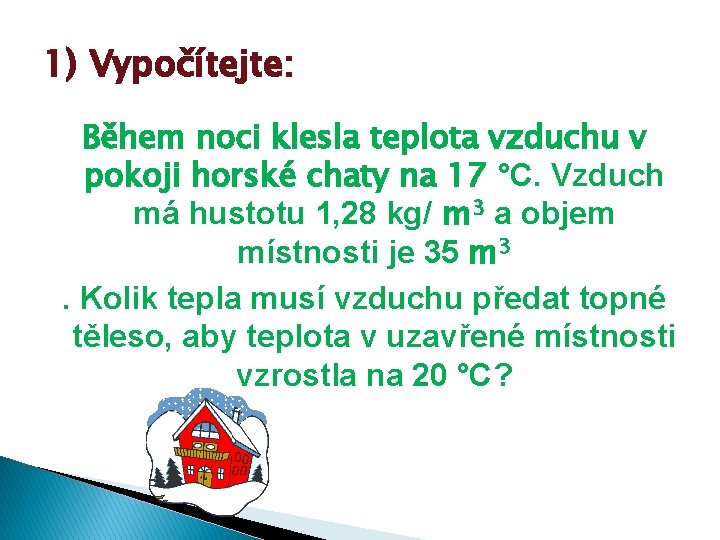 1) Vypočítejte:

Během noci klesla teplota vzduchu v pokoji horské chaty na 17 °C. Vzduch má hustotu 1,28 kg/ $m^3$ a objem místnosti je 35 $m^3$

. Kolik tepla musí vzduchu předat topné těleso, aby teplota v uzavřené místnosti vzrostla na 20 °C?